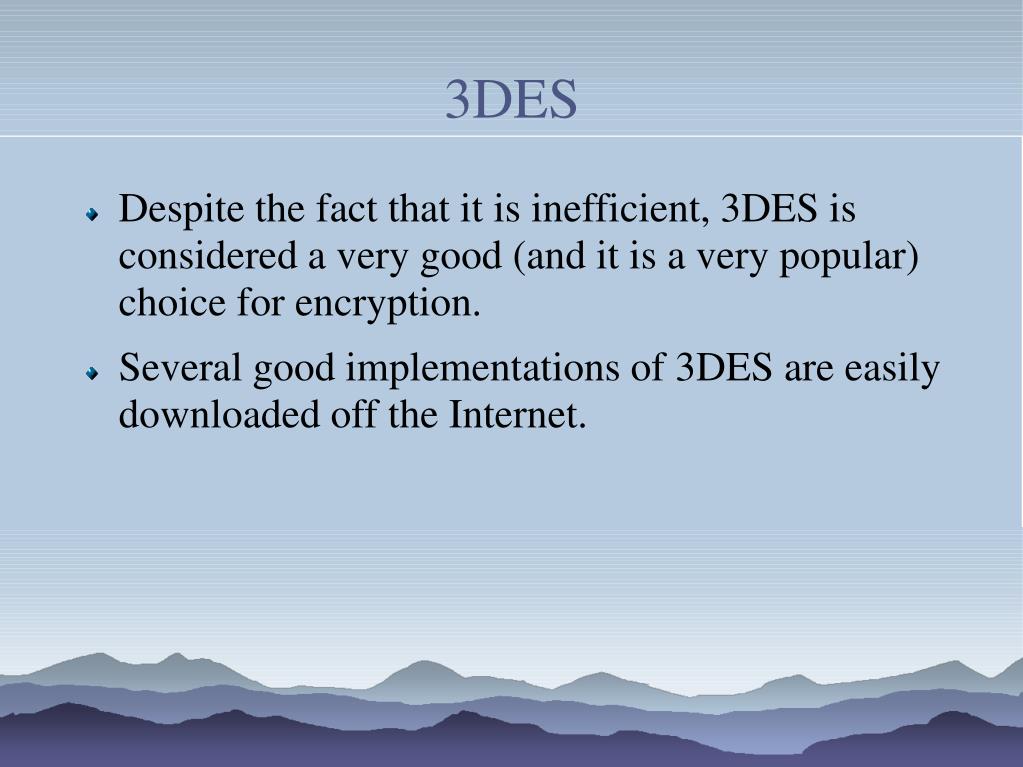 3DES

Despite the fact that it is inefficient, 3DES is considered a very good (and it is a very popular) choice for encryption.

Several good implementations of 3DES are easily downloaded off the Internet.